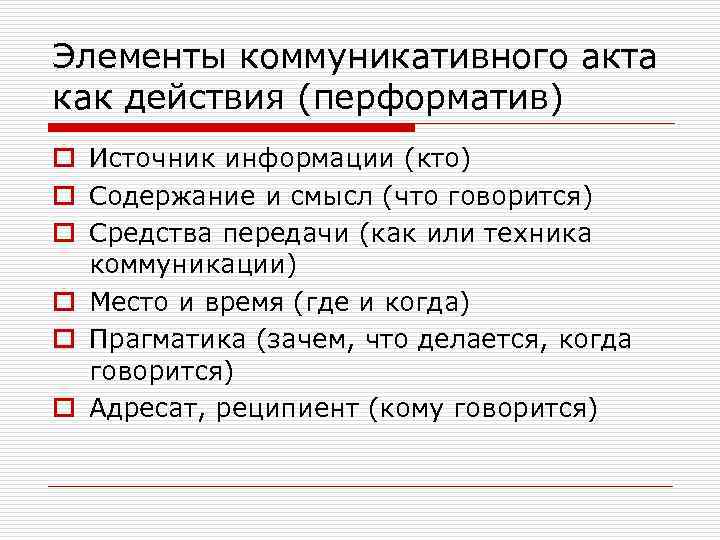 Элементы коммуникативного акта как действия (перформатив)

Источник информации (кто)

Содержание и смысл (что говорится)

Средства передачи (как или техника коммуникации)

Место и время (где и когда)

Прагматика (зачем, что делается, когда говорится)

Адресат, реципиент (кому говорится)